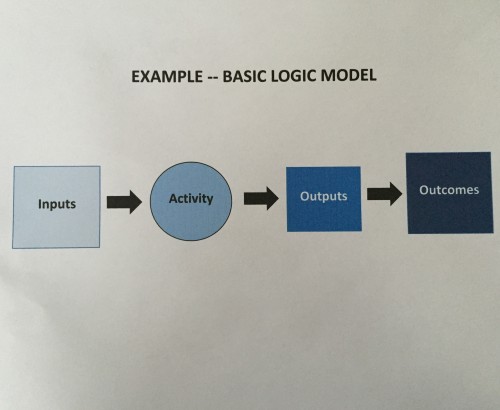 EXAMPLE -- BASIC LOGIC MODEL

Inputs

Activity

Outputs

Outcomes